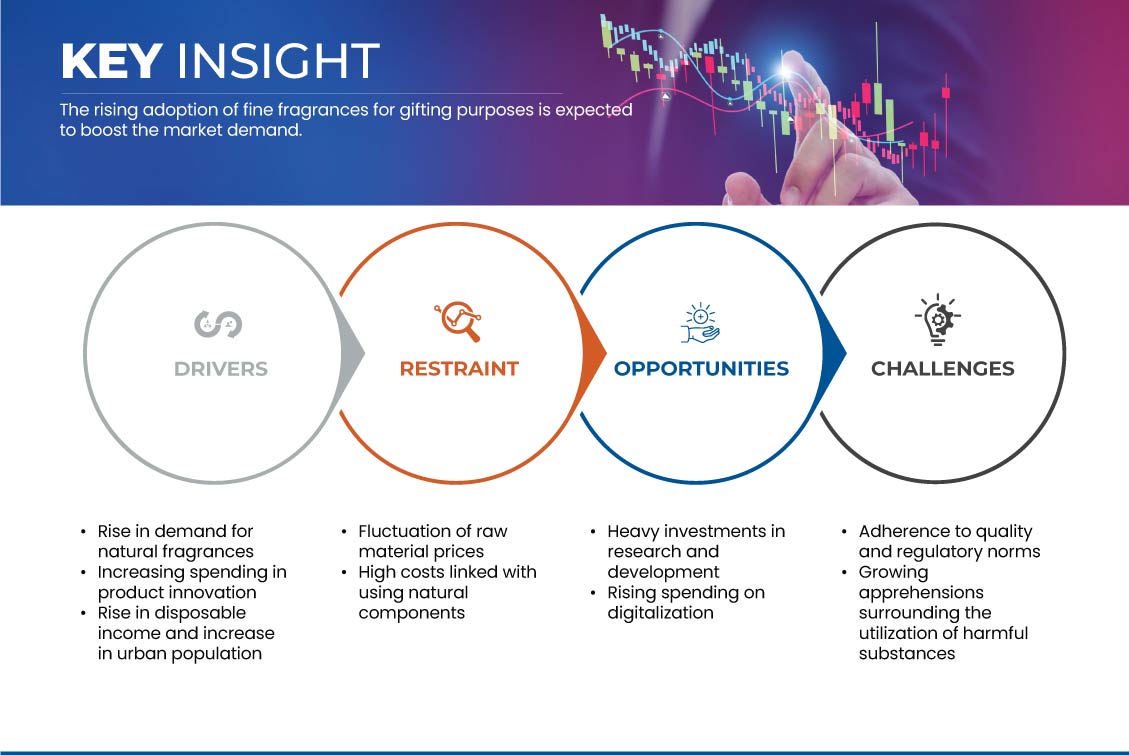 KEY INSIGHT

The rising adoption of fine fragrances for gifting purposes is expected to boost the market demand.

DRIVERS

RESTRAINT

OPPORTUNITIES

CHALLENGES

• Rise in demand for natural fragrances
• Increasing spending in product innovation
• Rise in disposable income and increase in urban population

• Fluctuation of raw material prices
• High costs linked with using natural components

• Heavy investments in research and development
• Rising spending on digitalization

• Adherence to quality and regulatory norms
• Growing apprehensions surrounding the utilization of harmful substances